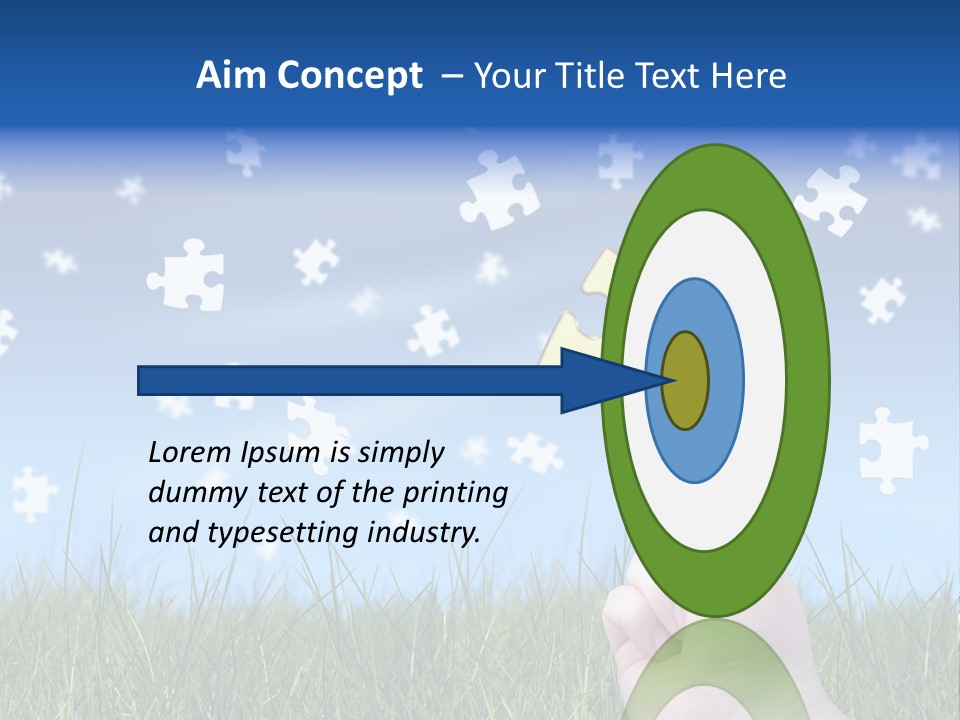 Aim Concept – Your Title Text Here

Lorem Ipsum is simply dummy text of the printing and typesetting industry.